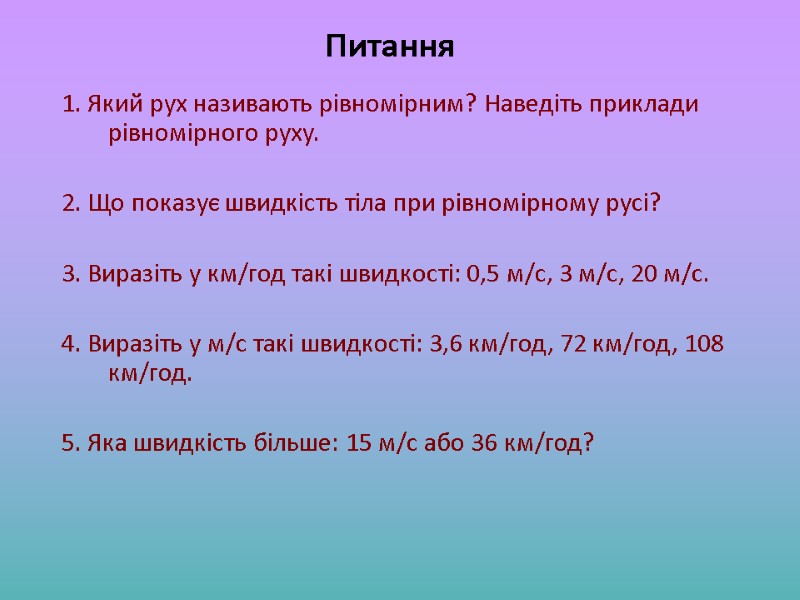 Питання

1. Який рух називають рівномірним? Наведіть приклади рівномірного руху.

2. Що показує швидкість тіла при рівномірному русі?

3. Виразіть у км/год такі швидкості: 0,5 м/с, 3 м/с, 20 м/с.

4. Виразіть у м/с такі швидкості: 3,6 км/год, 72 км/год, 108 км/год.

5. Яка швидкість більше: 15 м/с або 36 км/год?